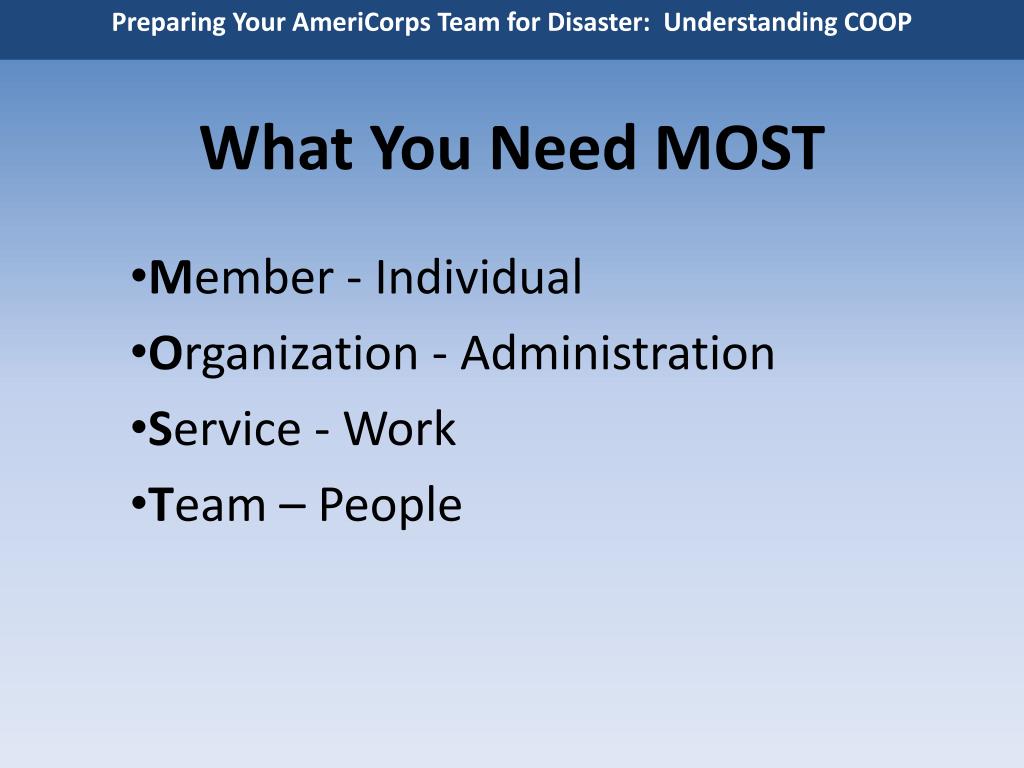 Preparing Your AmeriCorps Team for Disaster: Understanding COOP

What You Need MOST

•Member - Individual
•Organization - Administration
•Service - Work
•Team – People